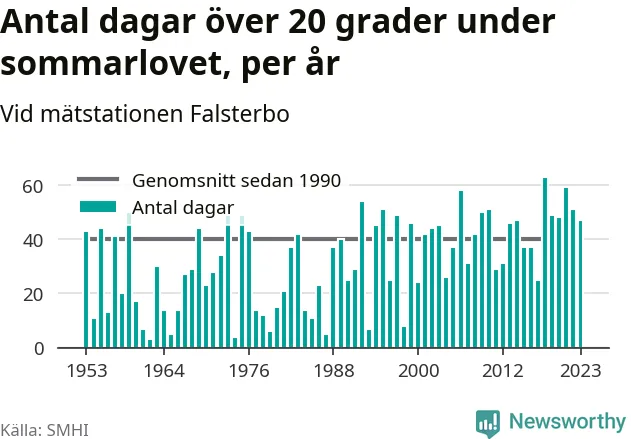 Antal dagar över 20 grader under sommarlovet, per år

Vid mätstationen Falsterbo

Genomsnitt sedan 1990
Antal dagar

60
40
20
0

1953
1964
1976
1988
2000
2012
2023

Källa: SMHI

Newsworthy